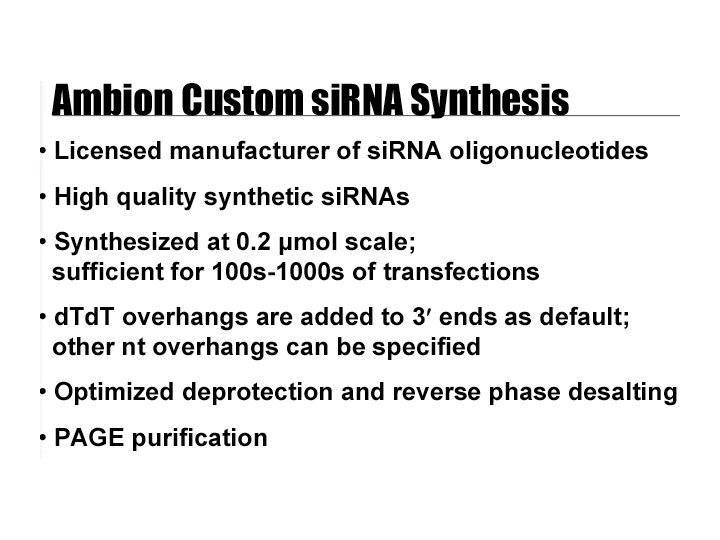 Ambion Custom siRNA Synthesis

• Licensed manufacturer of siRNA oligonucleotides

• High quality synthetic siRNAs

• Synthesized at 0.2 µmol scale; sufficient for 100s-1000s of transfections

• dTdT overhangs are added to 3′ ends as default; other nt overhangs can be specified

• Optimized deprotection and reverse phase desalting

• PAGE purification